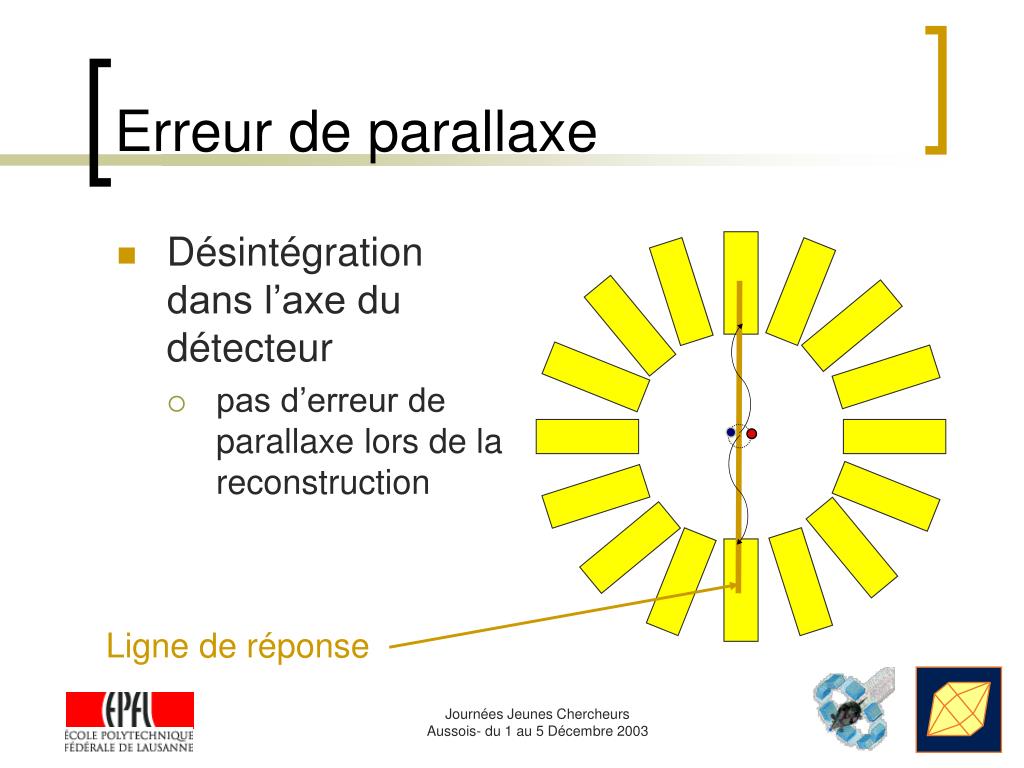 Erreur de parallaxe

Désintégration dans l’axe du détecteur

pas d’erreur de parallaxe lors de la reconstruction

Ligne de réponse

EPFL
ÉCOLE POLYTECHNIQUE FÉDÉRALE DE LAUSANNE

Journées Jeunes Chercheurs
Aussois- du 1 au 5 Décembre 2003